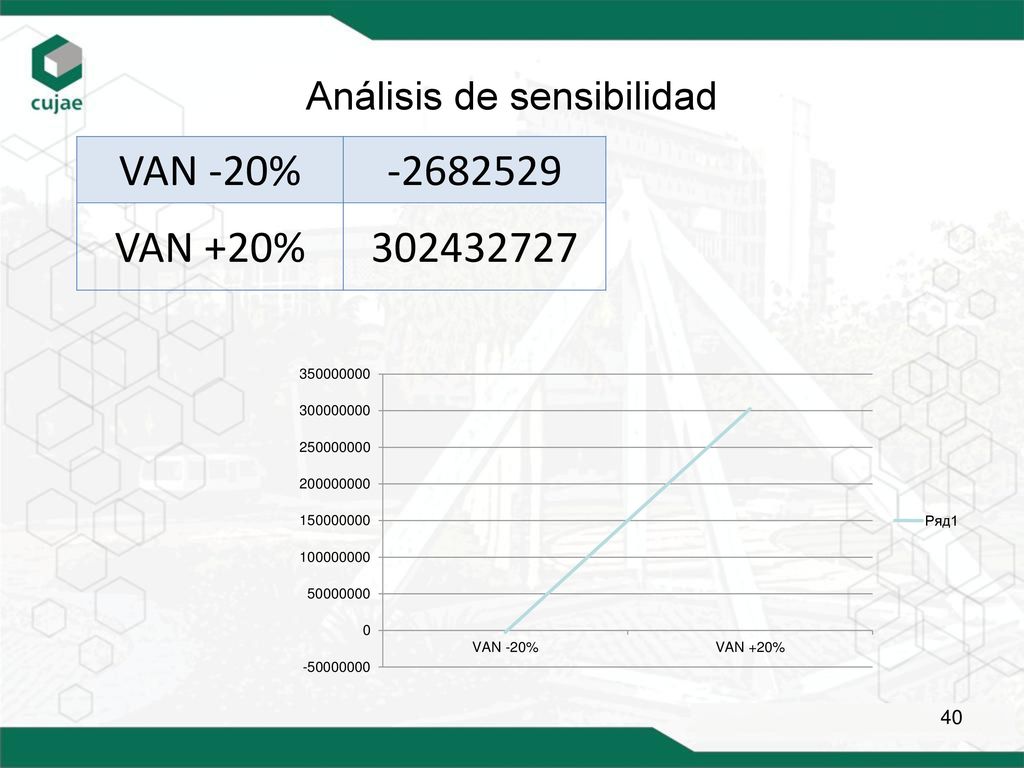 cujae

Análisis de sensibilidad

| VAN -20% | -2682529 |
|---|---|
| VAN +20% | 302432727 |

350000000
300000000
250000000
200000000
150000000
100000000
50000000
0
-50000000

VAN -20%
VAN +20%

Ряд1

40